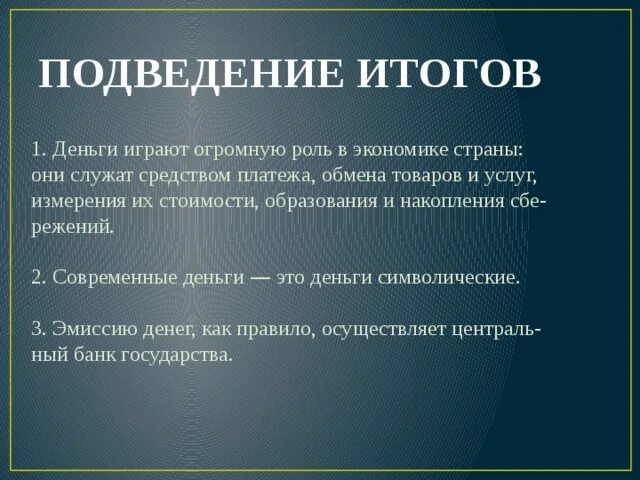 ПОДВЕДЕНИЕ ИТОГОВ

1. Деньги играют огромную роль в экономике страны: они служат средством платежа, обмена товаров и услуг, измерения их стоимости, образования и накопления сбережений.

2. Современные деньги — это деньги символические.

3. Эмиссию денег, как правило, осуществляет центральный банк государства.